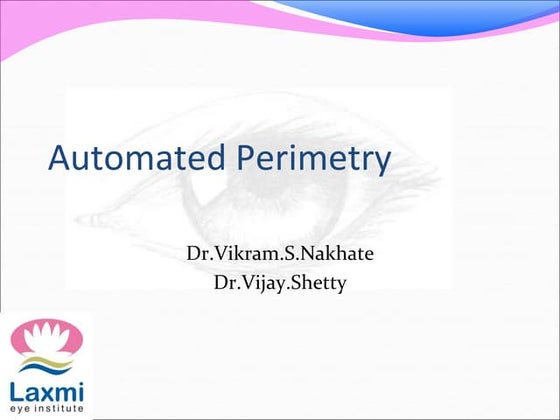 Automated Perimetry

Dr.Vikram.S.Nakhate
Dr.Vijay.Shetty

Laxmi
eye institute